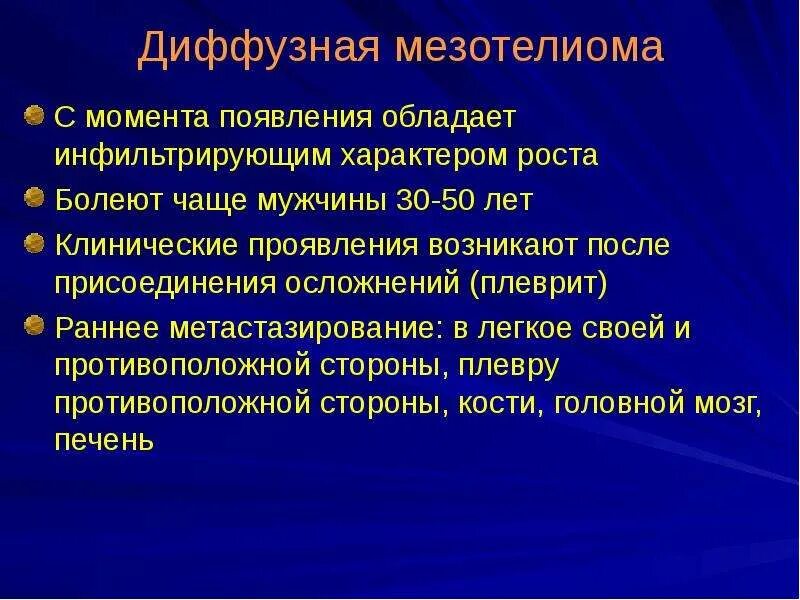 Диффузная мезотелиома

С момента появления обладает инфильтрирующим характером роста

Болеют чаще мужчины 30-50 лет

Клинические проявления возникают после присоединения осложнений (плеврит)

Раннее метастазирование: в легкое своей и противоположной стороны, плевру противоположной стороны, кости, головной мозг, печень